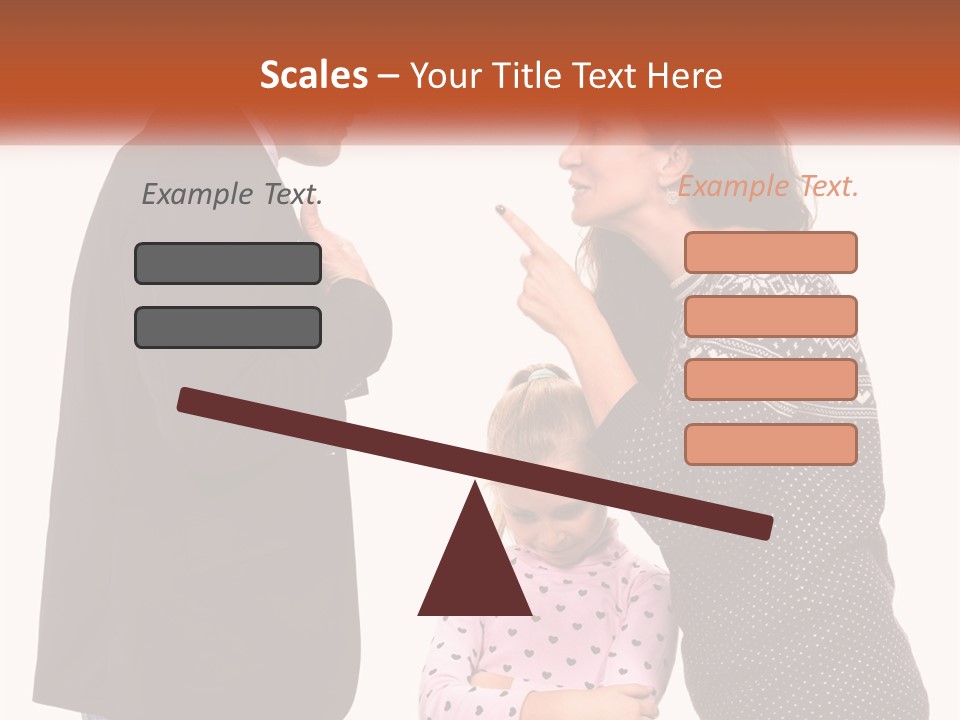 Scales – Your Title Text Here

Example Text.

Example Text.